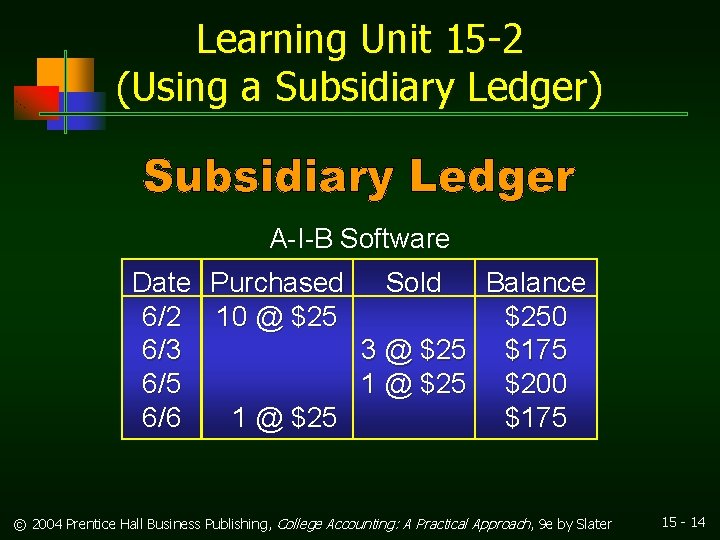 Learning Unit 15-2
(Using a Subsidiary Ledger)

Subsidiary Ledger

A-I-B Software

| Date | Purchased | Sold | Balance |
|---|---|---|---|
| 6/2 | 10 @ \$25 | | \$250 |
| 6/3 | | 3 @ \$25 | \$175 |
| 6/5 | | 1 @ \$25 | \$200 |
| 6/6 | 1 @ \$25 | | \$175 |

© 2004 Prentice Hall Business Publishing, College Accounting: A Practical Approach, 9e by Slater

15 - 14